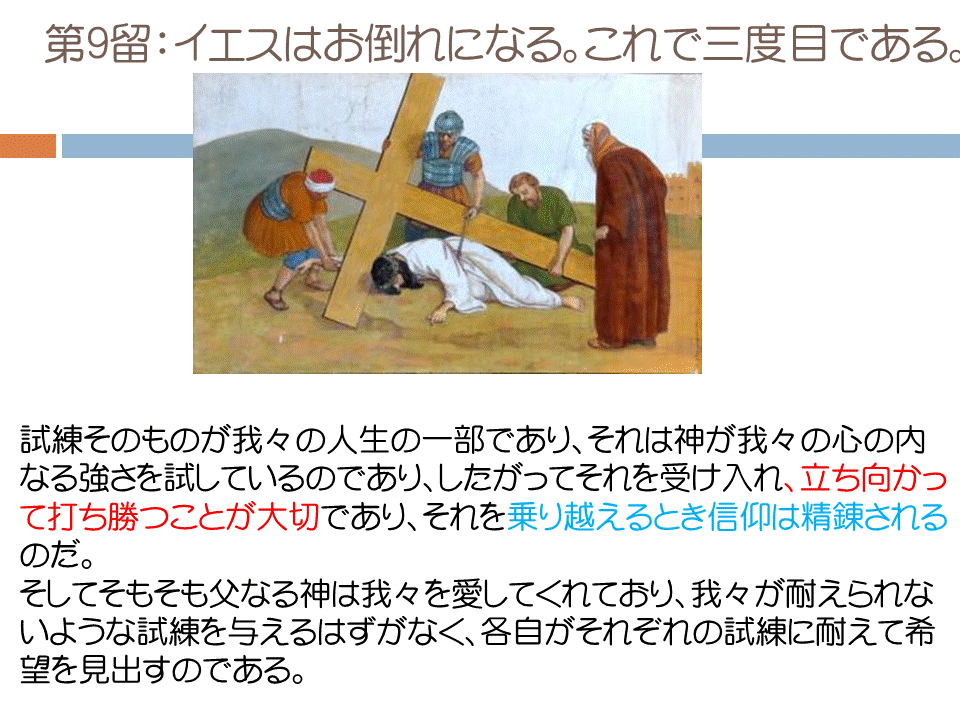 第9留：イエスはお倒れになる。これで三度目である。

試練そのものが我々の人生の一部であり、それは神が我々の心の内なる強さを試しているのであり、したがってそれを受け入れ、立ち向かって打ち勝つことが大切であり、それを乗り越えるとき信仰は精錬されるのだ。
そしてそもそも父なる神は我々を愛してくれており、我々が耐えられないような試練を与えるはずがなく、各自がそれぞれの試練に耐えて希望を見出すのである。